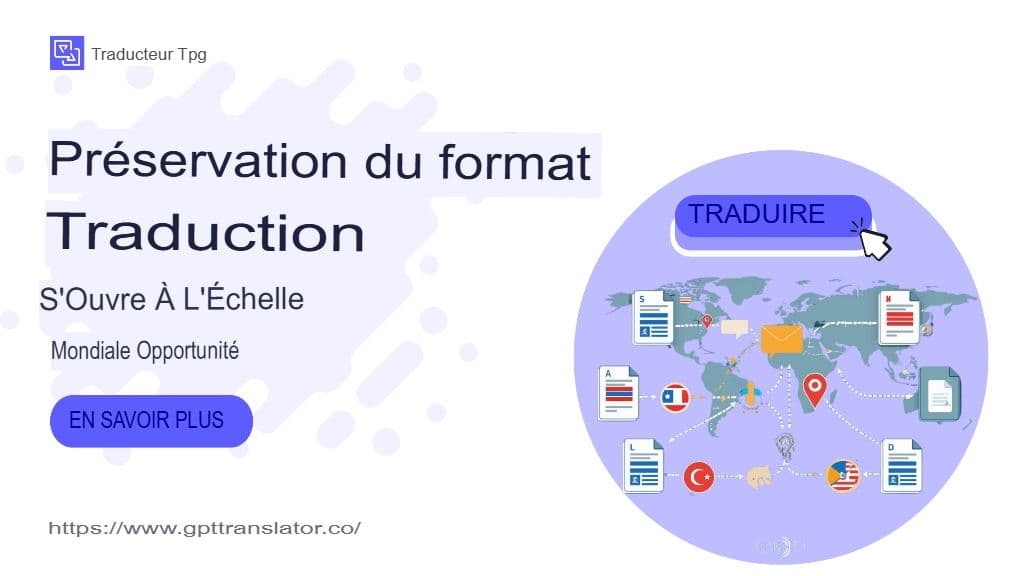 Traducteur Tpg

Préservation du format
Traduction

S'Ouvre À L'Échelle

Mondiale Opportunité

EN SAVOIR PLUS

https://www.gpttranslator.co/

TRADUIRE

S

N

A

L

D